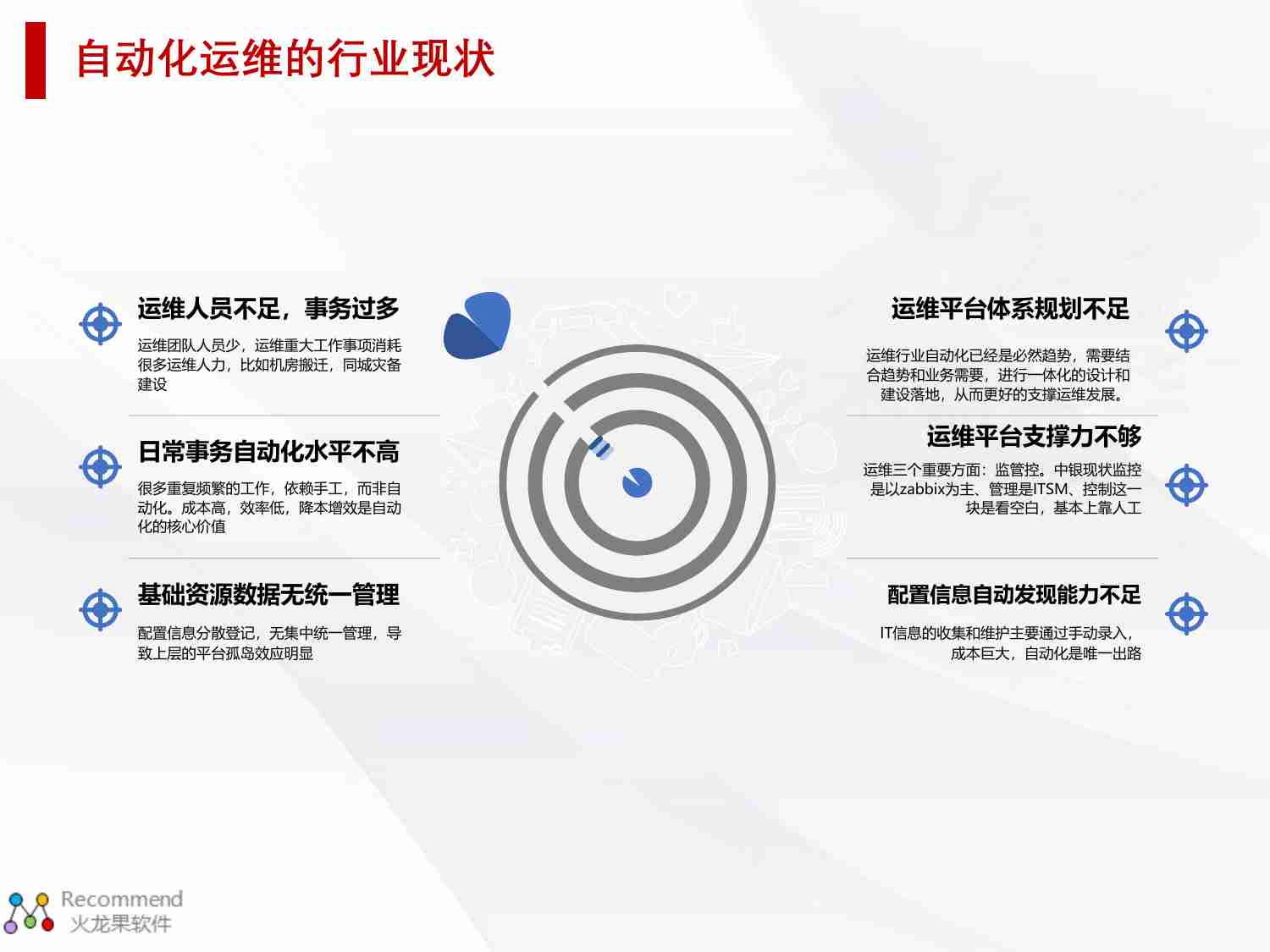 自动化运维的行业现状

运维人员不足，事务过多

运维团队人员少，运维重大工作事项消耗很多运维人力，比如机房搬迁，同城灾备建设

日常事务自动化水平不高

很多重复频繁的工作，依赖手工，而非自动化。成本高，效率低，降本增效是自动化的核心价值

基础资源数据无统一管理

配置信息分散登记，无集中统一管理，导致上层的平台孤岛效应明显

运维平台体系规划不足

运维行业自动化已经是必然趋势，需要结合趋势和业务需要，进行一体化的设计和建设落地，从而更好的支撑运维发展。

运维平台支撑力不够

运维三个重要方面：监管控。中银现状监控是以zabbix为主、管理是ITSM、控制这一块是看空白，基本上靠人工

配置信息自动发现能力不足

IT信息的收集和维护主要通过手动录入，成本巨大，自动化是唯一出路

Recommend
火龙果软件